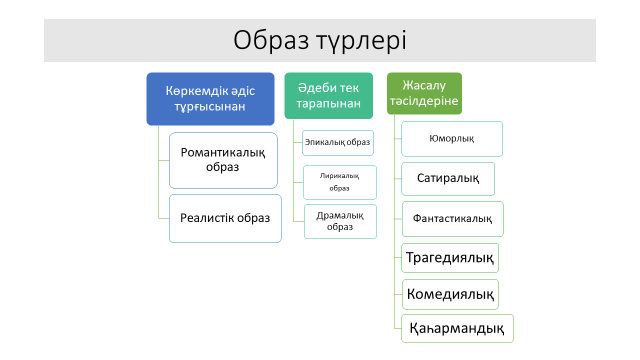 Образ түрлері

Көркемдік әдіс тұрғысынан

Романтикалық образ

Реалистік образ

Әдеби тек тарапынан

Эпикалық образ

Лирикалық образ

Драмалық образ

Жасалу тәсілдеріне

Юморлық

Сатиралық

Фантастикалық

Трагедиялық

Комедиялық

Қаһармандық